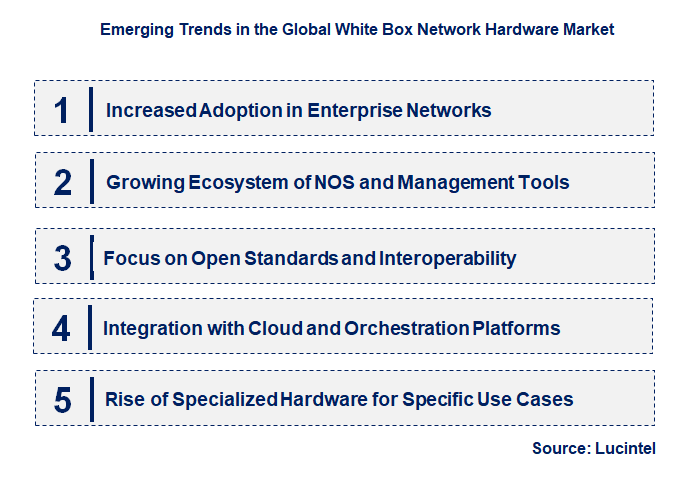 Emerging Trends in the Global White Box Network Hardware Market

1 Increased Adoption in Enterprise Networks

2 Growing Ecosystem of NOS and Management Tools

3 Focus on Open Standards and Interoperability

4 Integration with Cloud and Orchestration Platforms

5 Rise of Specialized Hardware for Specific Use Cases

Source: Lucintel